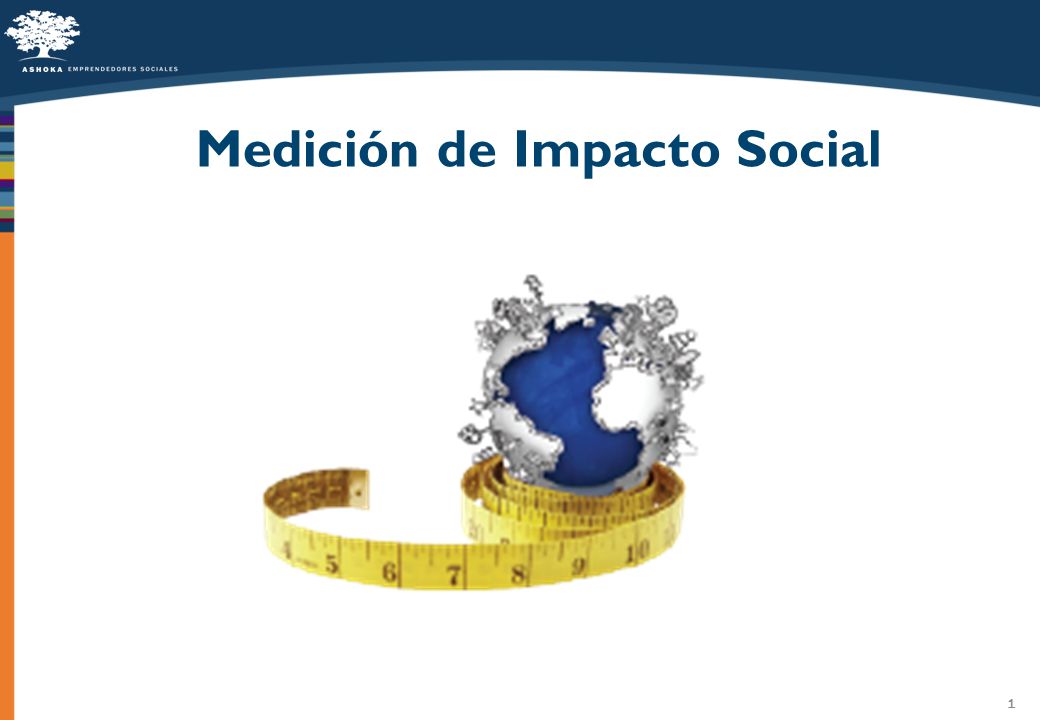 ASHOKA EMPRENDEDORES SOCIALES

Medición de Impacto Social

4 5 6 7 8 9 10

1